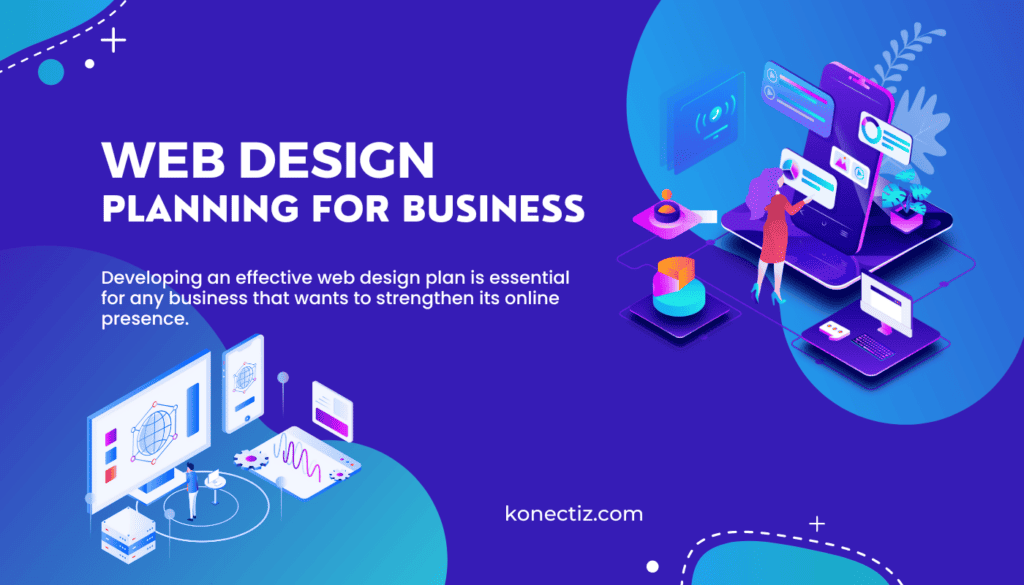 WEB DESIGN
PLANNING FOR BUSINESS

Developing an effective web design plan is essential for any business that wants to strengthen its online presence.

konectiz.com